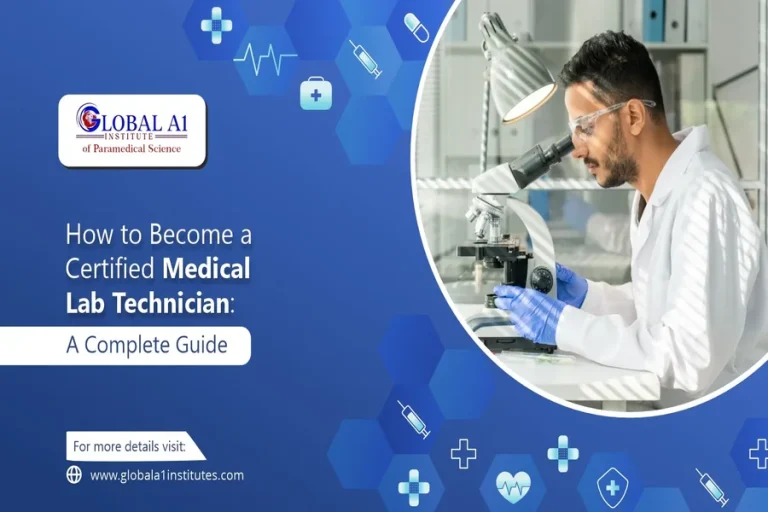 GLOBAL A1
INSTITUTE
of Paramedical Science

How to Become a Certified Medical Lab Technician:

A Complete Guide

For more details visit:

www.globala1institutes.com